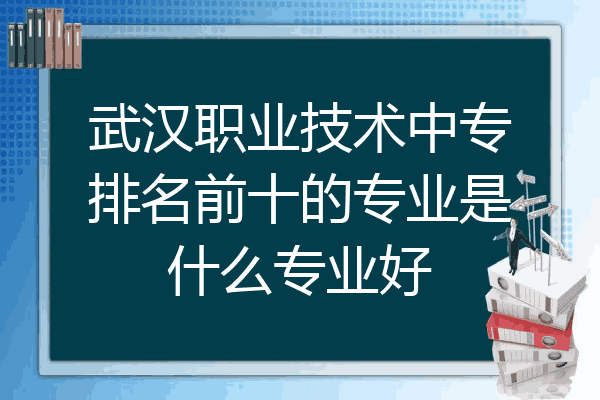 武汉职业技术中专排名前十的专业是什么专业好